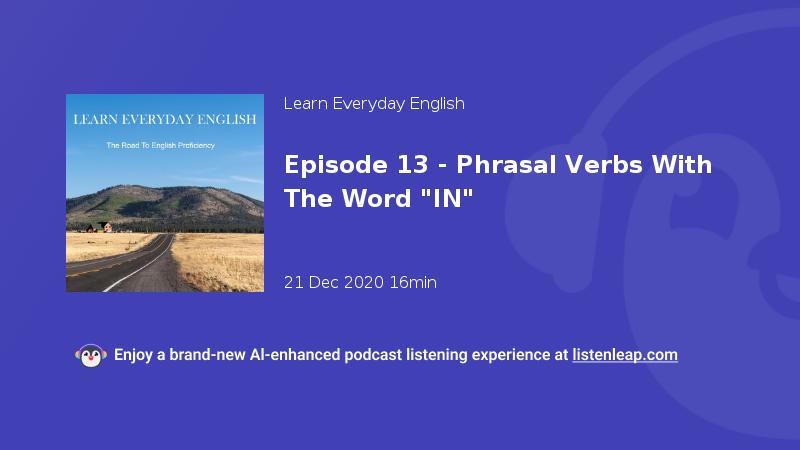 LEARN EVERYDAY ENGLISH

The Road To English Proficiency

Learn Everyday English

Episode 13 - Phrasal Verbs With The Word "IN"

21 Dec 2020 16min

Enjoy a brand-new AI-enhanced podcast listening experience at listenleap.com